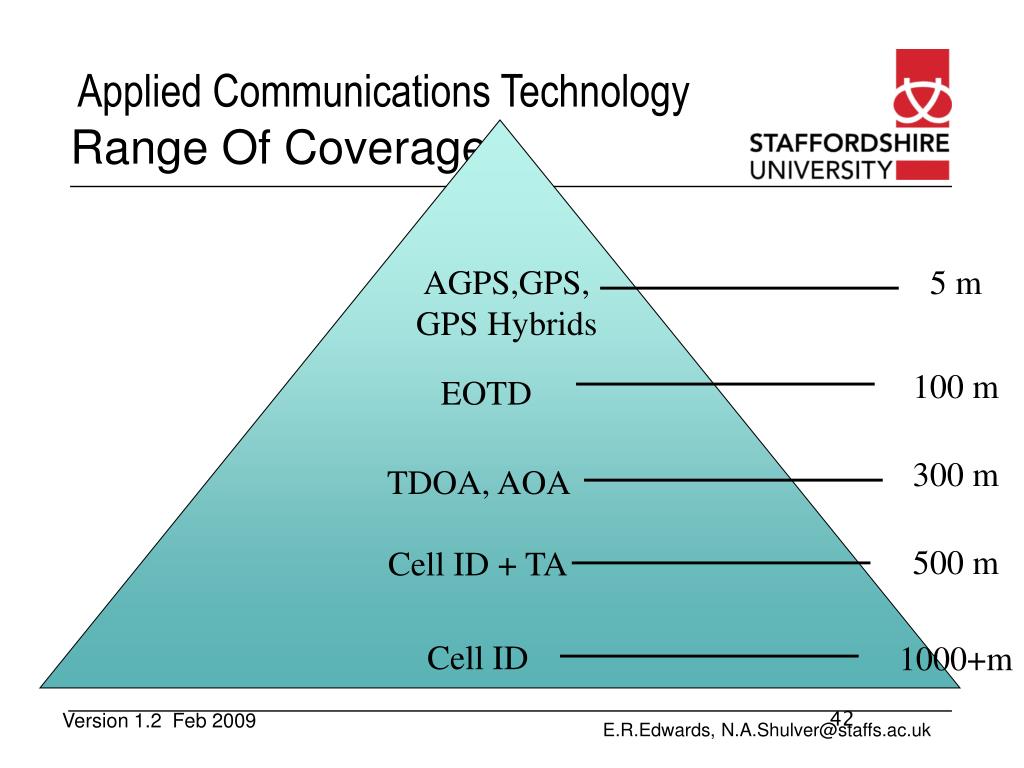 Applied Communications Technology
Range Of Coverage

STAFFORDSHIRE UNIVERSITY

AGPS,GPS, GPS Hybrids

5 m

EOTD

100 m

TDOA, AOA

300 m

Cell ID + TA

500 m

Cell ID

1000+m

Version 1.2 Feb 2009

42

E.R.Edwards, N.A.Shulver@staffs.ac.uk